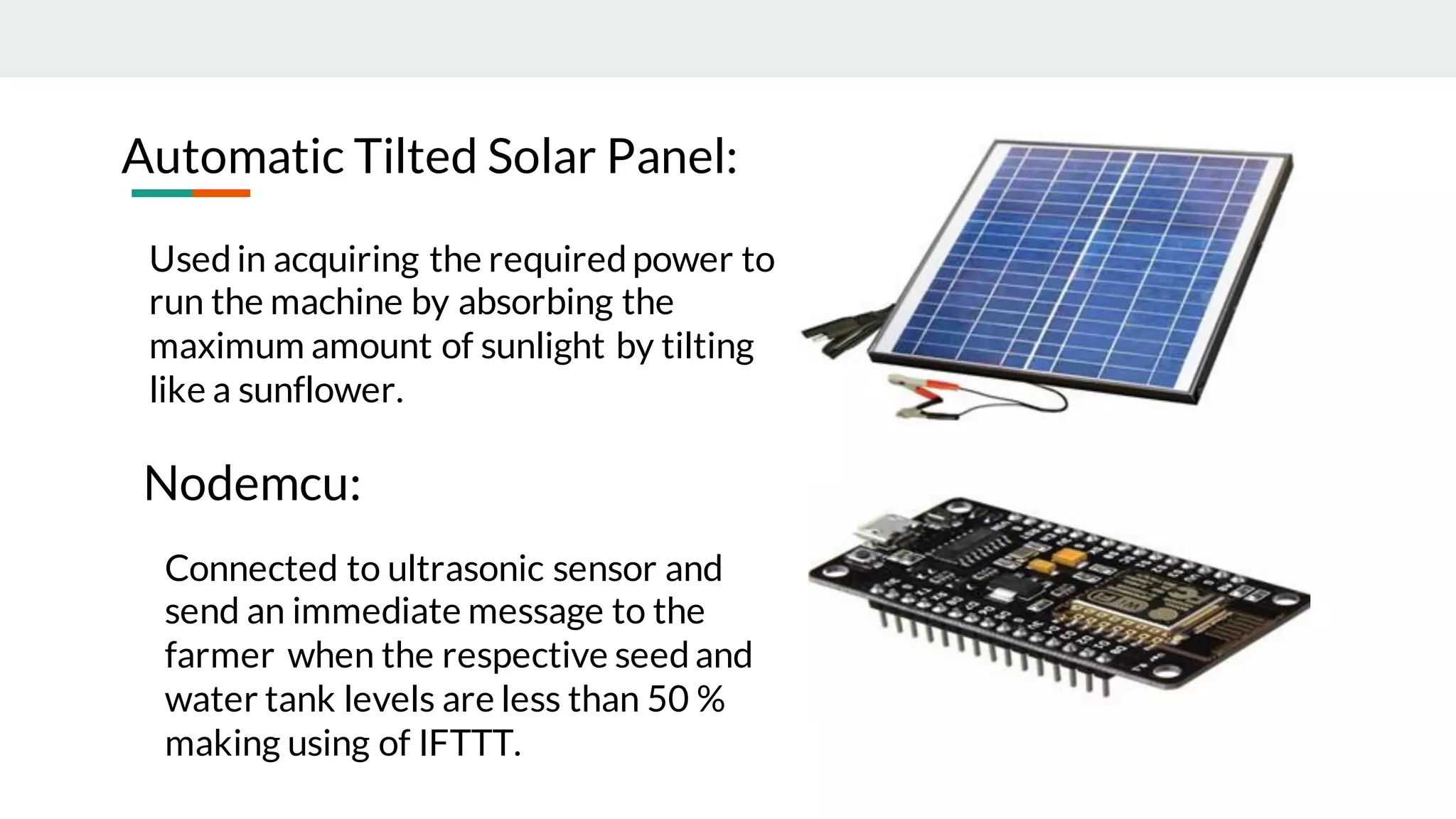 Automatic Tilted Solar Panel:

Used in acquiring the required power to run the machine by absorbing the maximum amount of sunlight by tilting like a sunflower.

Nodemcu:

Connected to ultrasonic sensor and send an immediate message to the farmer when the respective seed and water tank levels are less than 50 % making using of IFTTT.